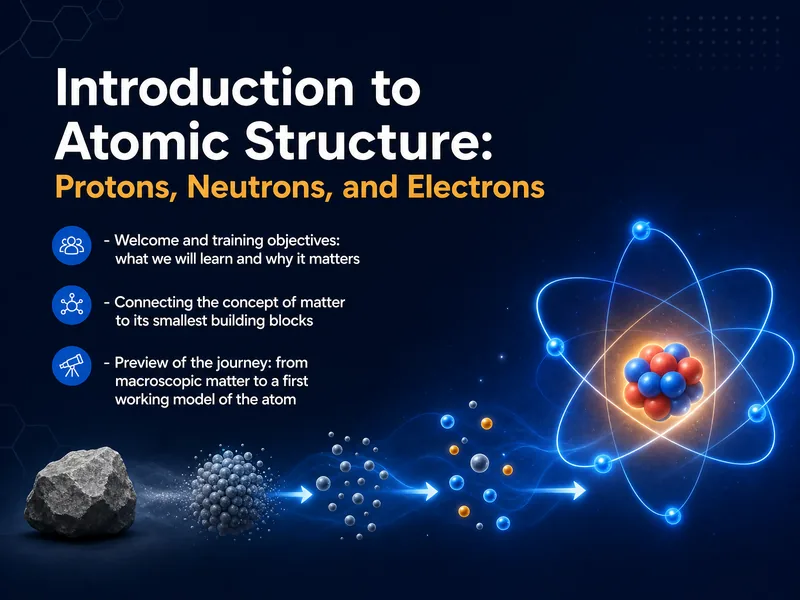 Introduction to Atomic Structure:
Protons, Neutrons, and Electrons

- Welcome and training objectives: what we will learn and why it matters

- Connecting the concept of matter to its smallest building blocks

- Preview of the journey: from macroscopic matter to a first working model of the atom